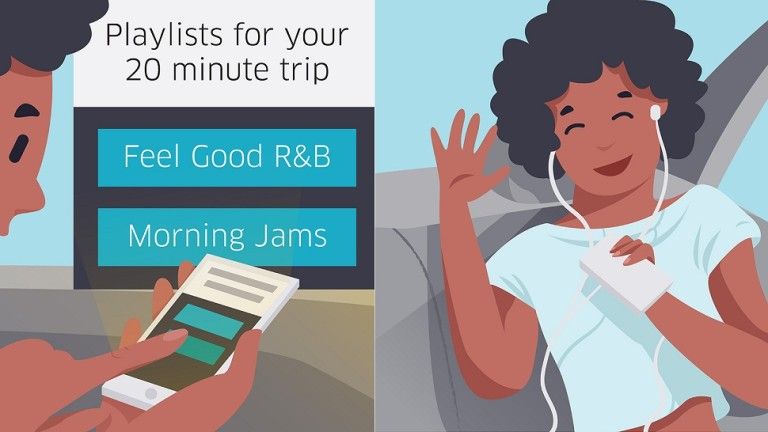 Playlists for your 20 minute trip

Feel Good R&B

Morning Jams